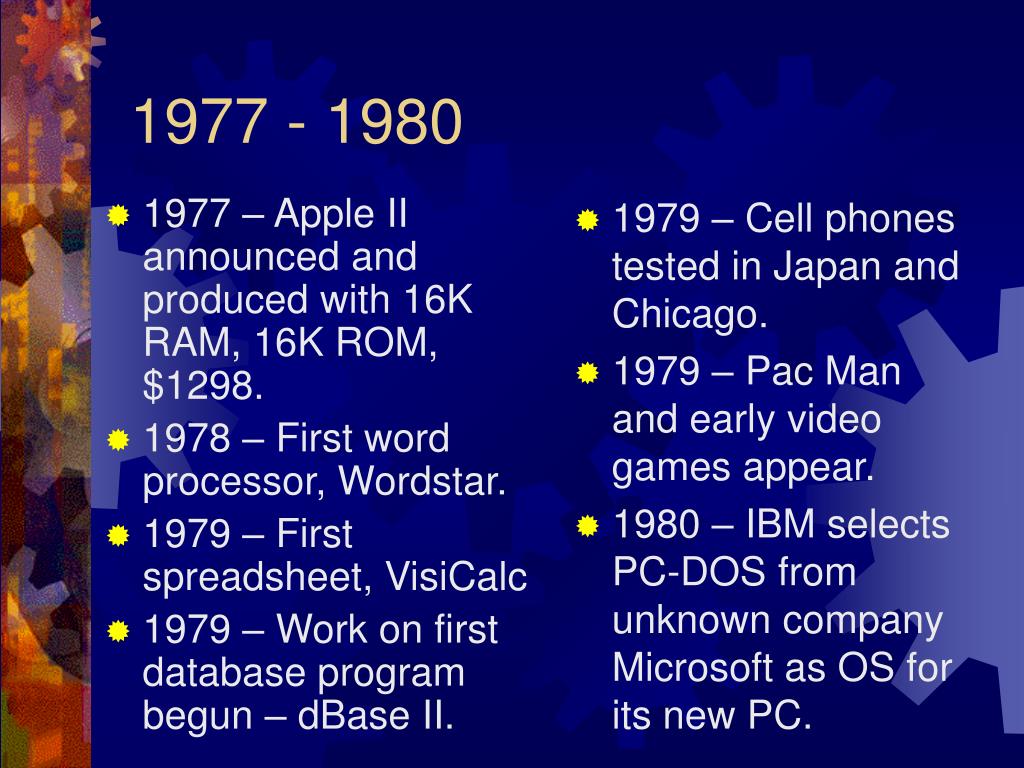 1977 - 1980

1977 – Apple II announced and produced with 16K RAM, 16K ROM, \$1298.

1978 – First word processor, Wordstar.

1979 – First spreadsheet, VisiCalc

1979 – Work on first database program begun – dBase II.

1979 – Cell phones tested in Japan and Chicago.

1979 – Pac Man and early video games appear.

1980 – IBM selects PC-DOS from unknown company Microsoft as OS for its new PC.